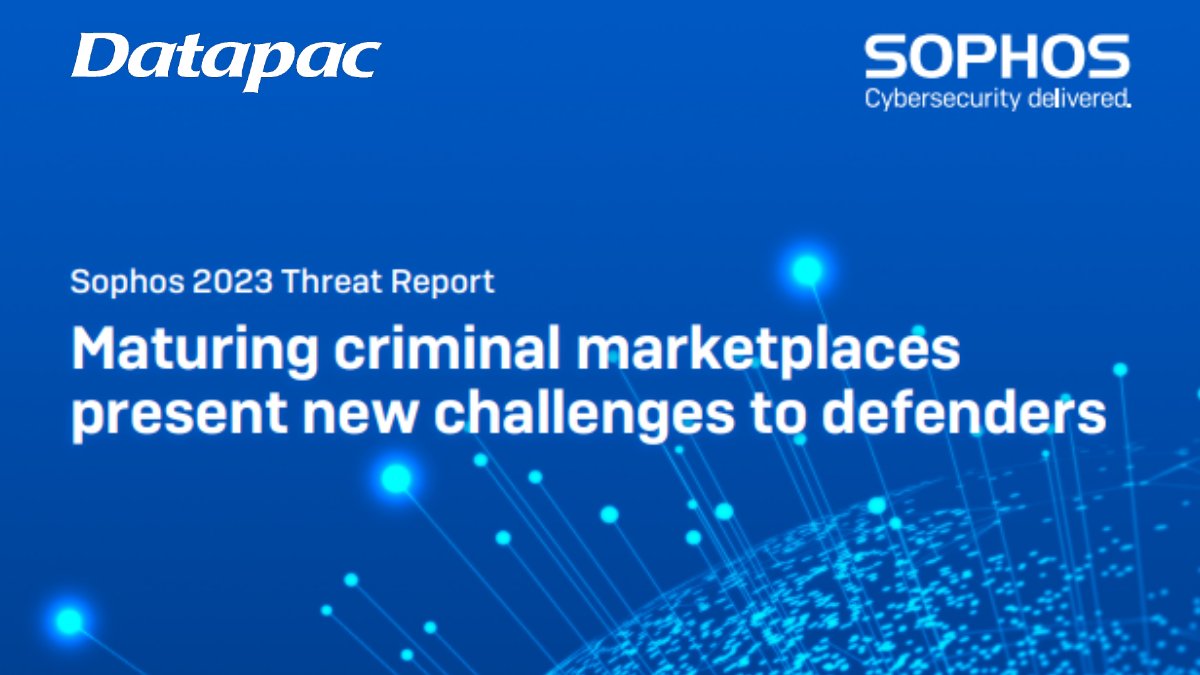 Datapac

SOPHOS
Cybersecurity delivered.

Sophos 2023 Threat Report

Maturing criminal marketplaces present new challenges to defenders